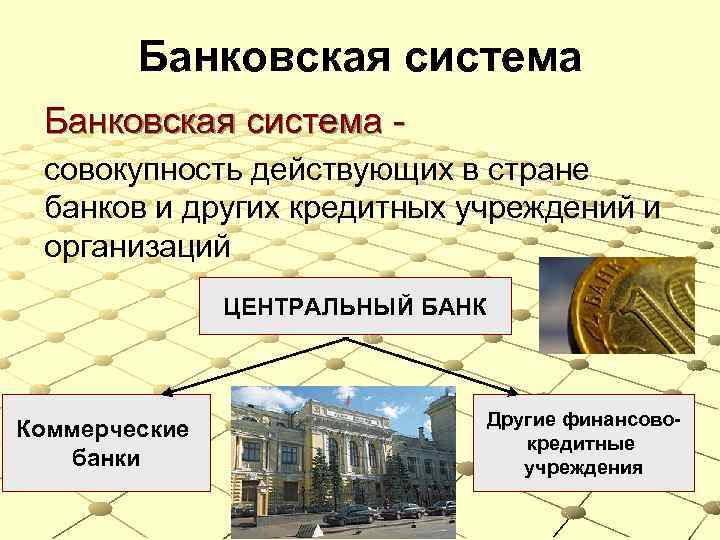 Банковская система

Банковская система -

совокупность действующих в стране банков и других кредитных учреждений и организаций

ЦЕНТРАЛЬНЫЙ БАНК

Коммерческие банки

Другие финансово-кредитные учреждения